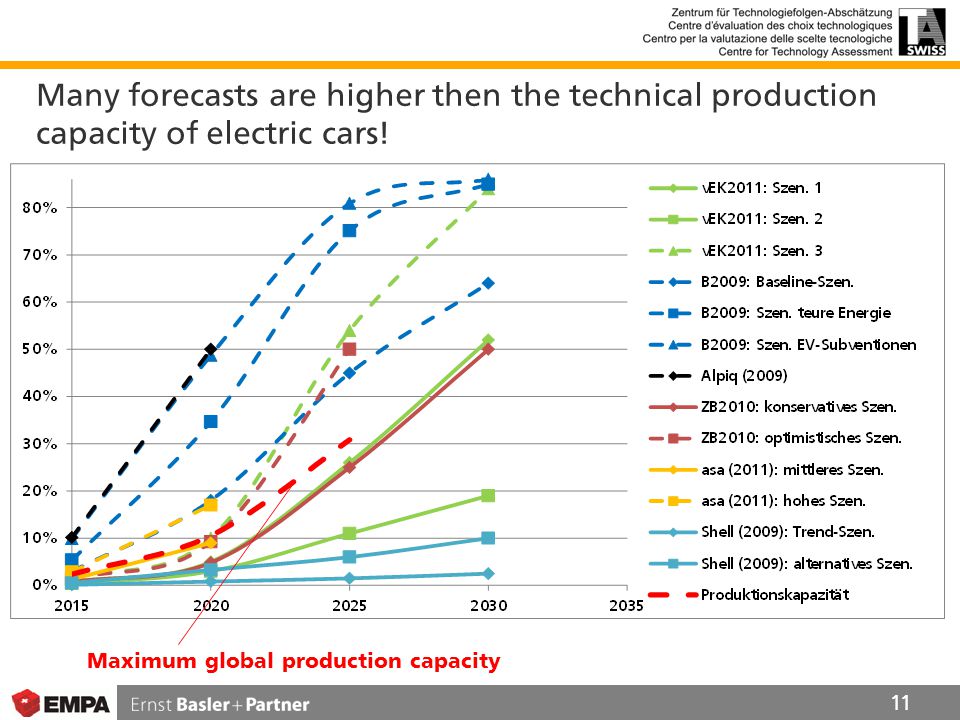 Zentrum für Technologiefolgen-Abschätzung
Centre d'évaluation des choix technologiques
Centro per la valutazione delle scelte tecnologiche
Centre for Technology Assessment

TA SWISS

Many forecasts are higher then the technical production capacity of electric cars!

80%
70%
60%
50%
40%
30%
20%
10%
0%

2015
2020
2025
2030
2035

vEK2011: Szen. 1
vEK2011: Szen. 2
vEK2011: Szen. 3
B2009: Baseline-Szen.
B2009: Szen. teure Energie
B2009: Szen. EV-Subventionen
Alpiq (2009)
ZB2010: konservatives Szen.
ZB2010: optimistisches Szen.
asa (2011): mittleres Szen.
asa (2011): hohes Szen.
Shell (2009): Trend-Szen.
Shell (2009): alternatives Szen.
Produktionskapazität

Maximum global production capacity

EMPA

Ernst Basler + Partner

11